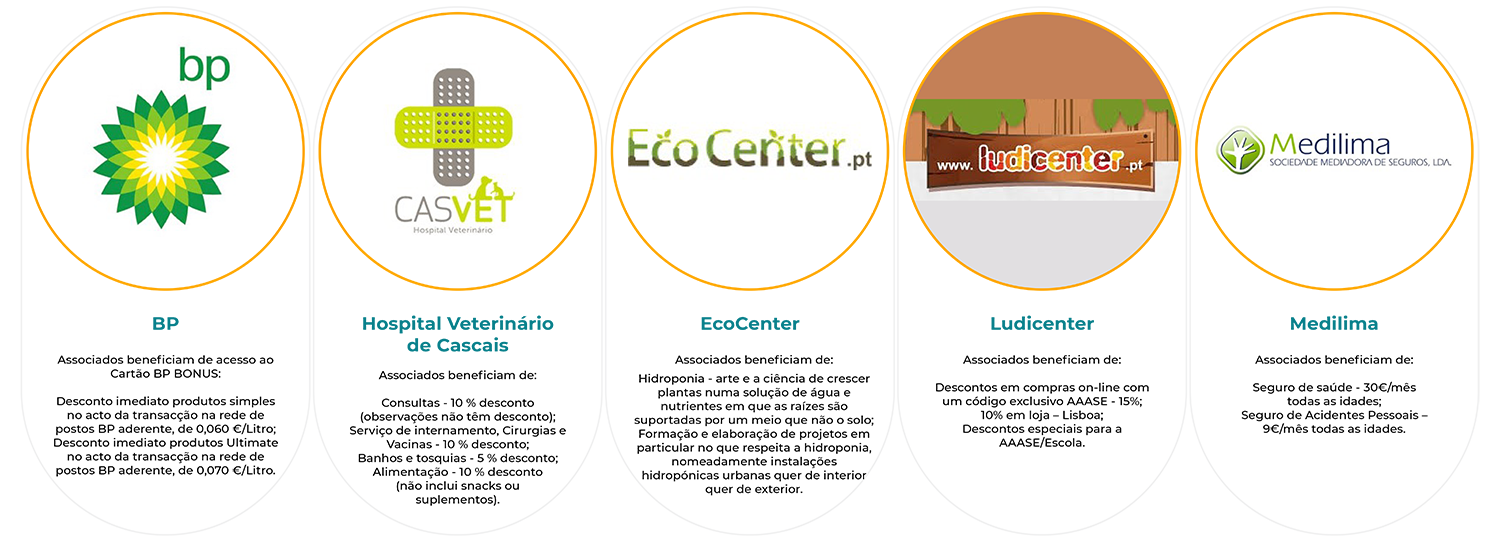 bp

BP

Associados beneficiam de acesso ao Cartão BP BONUS:

Desconto imediato produtos simples no acto da transacção na rede de postos BP aderente, de 0,060 €/Litro; Desconto imediato produtos Ultimate no acto da transacção na rede de postos BP aderente, de 0,070 €/Litro.

CASVET
Hospital Veterinário

Hospital Veterinário de Cascais

Associados beneficiam de:

Consultas - 10 % desconto (observações não têm desconto); Serviço de internamento, Cirurgias e Vacinas - 10 % desconto; Banhos e tosquias - 5 % desconto; Alimentação - 10 % desconto (não inclui snacks ou suplementos).

EcoCenter.pt

EcoCenter

Associados beneficiam de:

Hidroponia - arte e a ciência de crescer plantas numa solução de água e nutrientes em que as raízes são suportadas por um meio que não o solo; Formação e elaboração de projetos em particular no que respeita a hidroponia, nomeadamente instalações hidropónicas urbanas quer de interior quer de exterior.

www. ludicenter .pt

Ludicenter

Associados beneficiam de:

Descontos em compras on-line com um código exclusivo AAASE - 15%; 10% em loja – Lisboa; Descontos especiais para a AAASE/Escola.

Medilima
SOCIEDADE MEDIADORA DE SEGUROS, LDA.

Medilima

Associados beneficiam de:

Seguro de saúde - 30€/mês todas as idades; Seguro de Acidentes Pessoais – 9€/mês todas as idades.